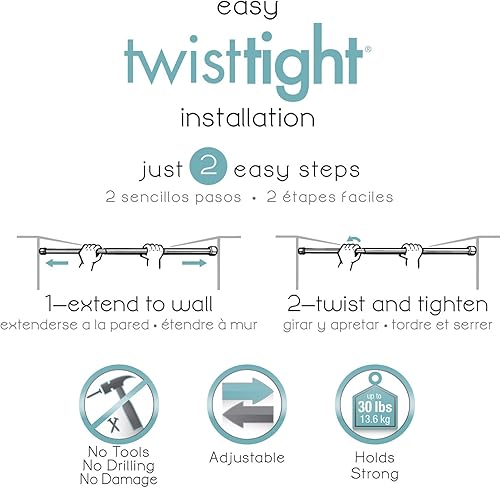 easy

twisttight®

installation

just 2 easy steps

2 sencillos pasos • 2 étapes faciles

1–extend to wall

extenderse a la pared • étendre à mur

2–twist and tighten

girar y apretar • tordre et serrer

No Tools
No Drilling
No Damage

Adjustable

up to
30 lbs
13.6 kg

Holds
Strong